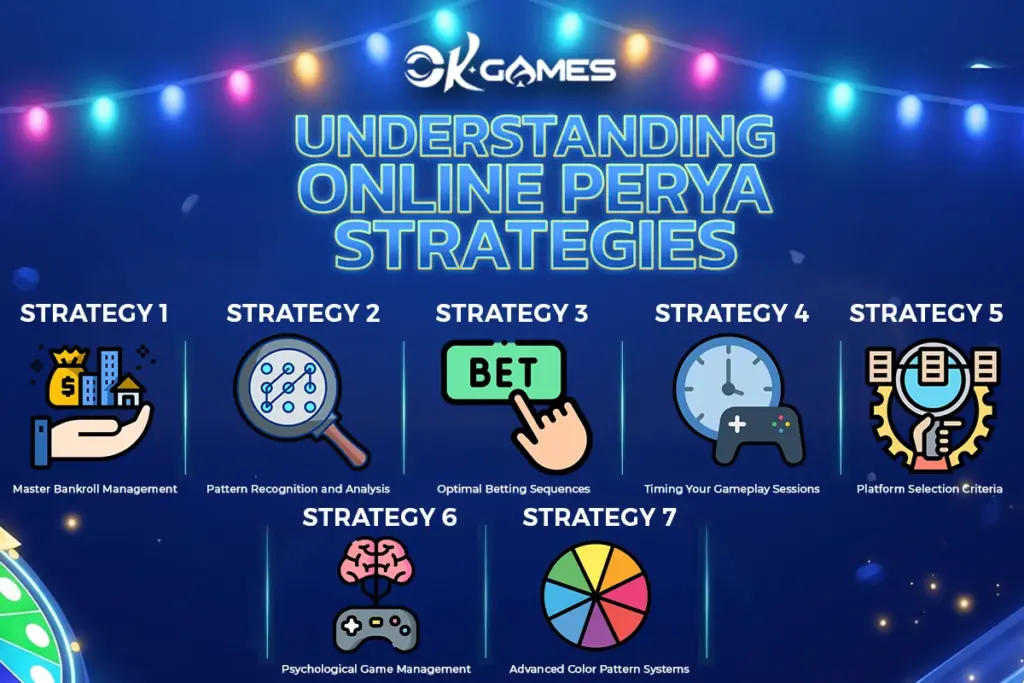 OKGAMES

UNDERSTANDING ONLINE PERYA STRATEGIES

STRATEGY 1
$
Master Bankroll Management

STRATEGY 2
Pattern Recognition and Analysis

STRATEGY 3
BET
Optimal Betting Sequences

STRATEGY 4
Timing Your Gameplay Sessions

STRATEGY 5
Platform Selection Criteria

STRATEGY 6
Psychological Game Management

STRATEGY 7
Advanced Color Pattern Systems